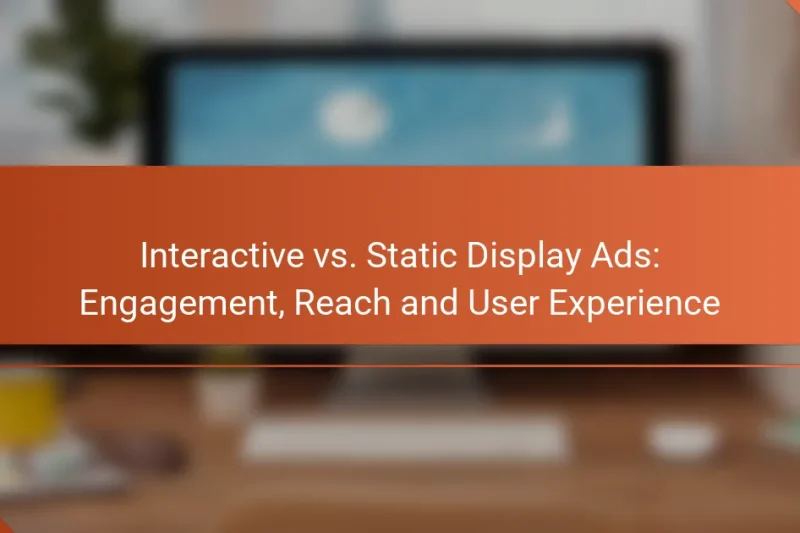 Interactive vs. Static Display Ads: Engagement, Reach and User Experience